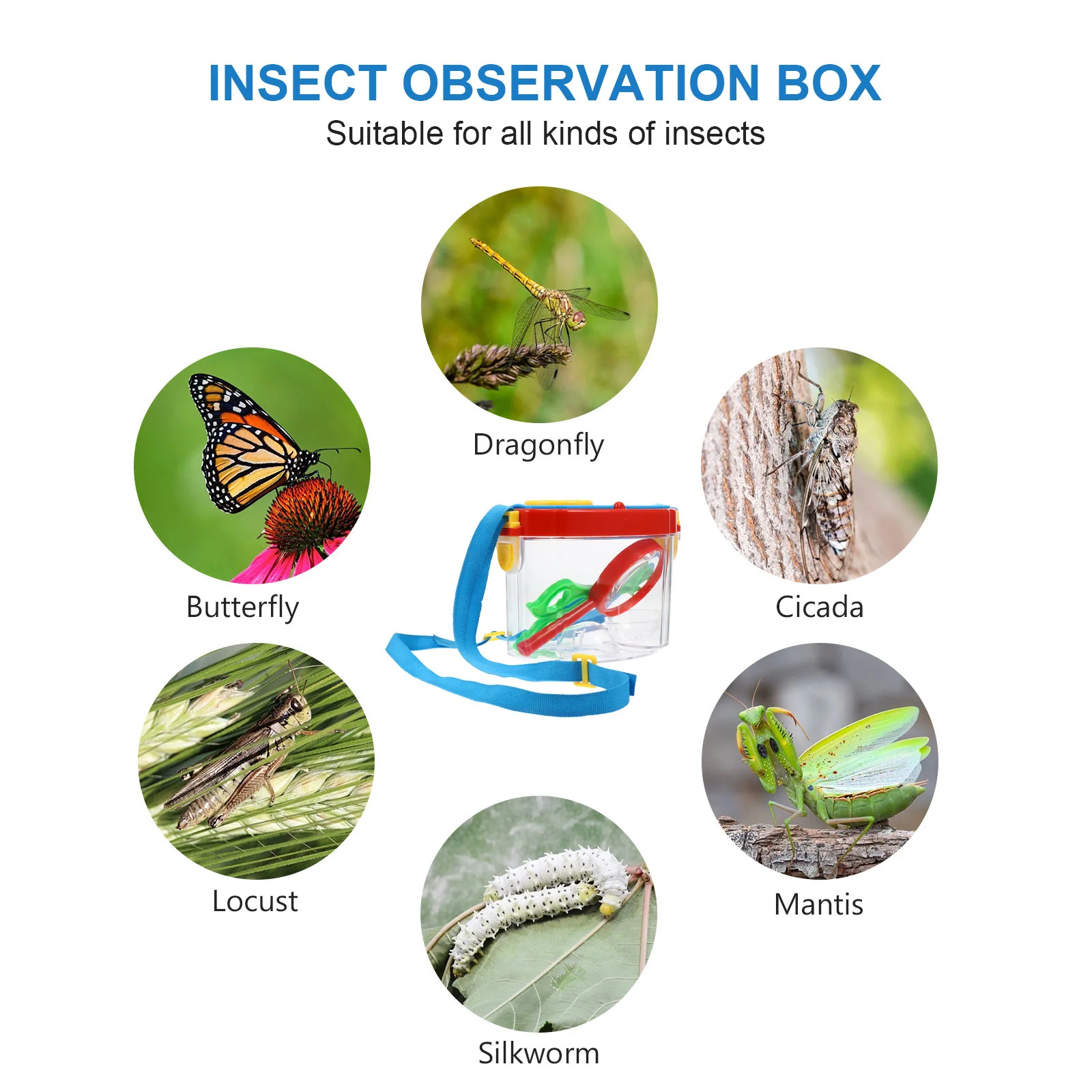 INSECT OBSERVATION BOX
Suitable for all kinds of insects

Dragonfly

Butterfly

Cicada

Locust

Mantis

Silkworm